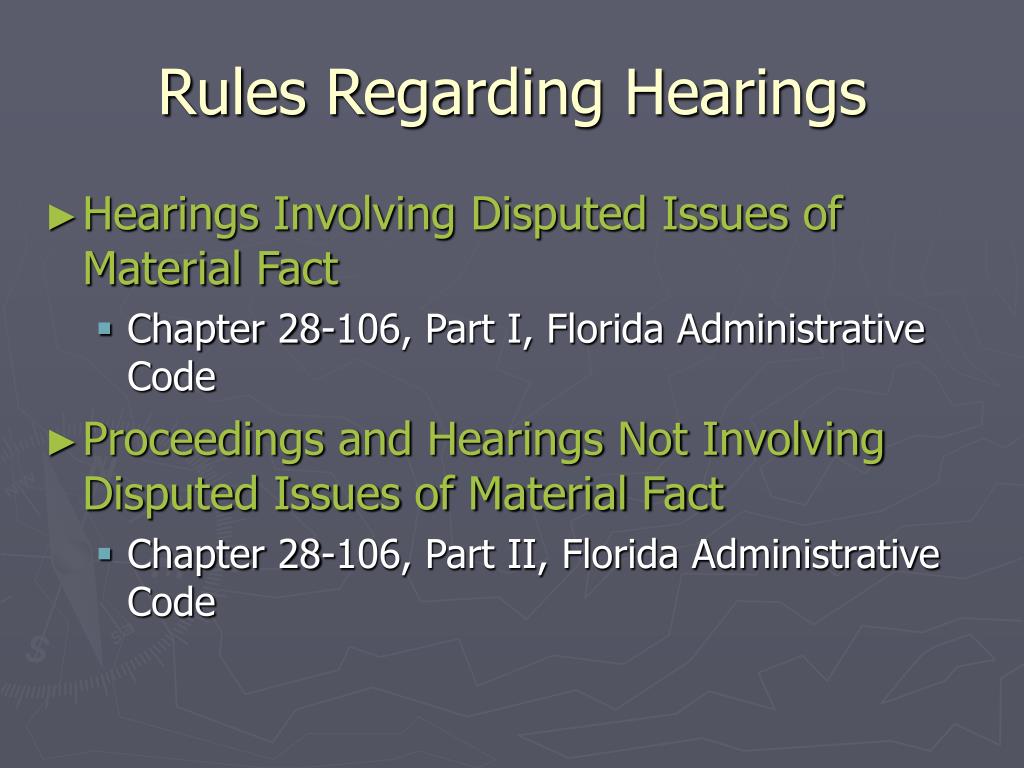 Rules Regarding Hearings

► Hearings Involving Disputed Issues of Material Fact

▪ Chapter 28-106, Part I, Florida Administrative Code

► Proceedings and Hearings Not Involving Disputed Issues of Material Fact

▪ Chapter 28-106, Part II, Florida Administrative Code